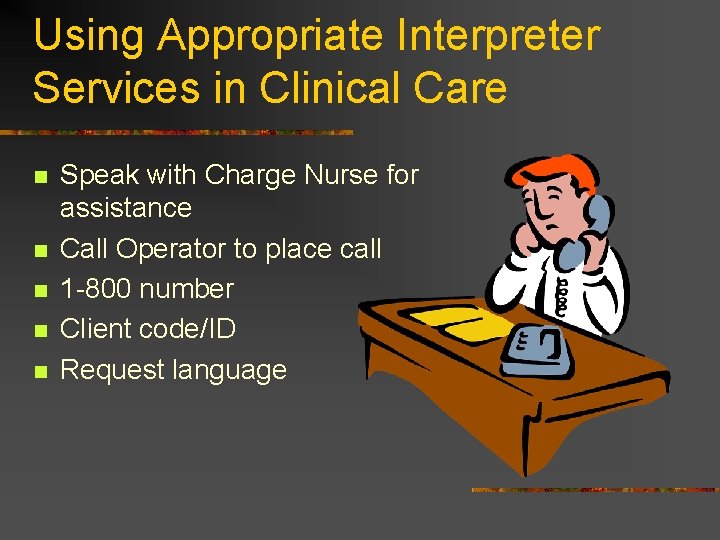 Using Appropriate Interpreter Services in Clinical Care

- Speak with Charge Nurse for assistance
- Call Operator to place call
- 1-800 number
- Client code/ID
- Request language